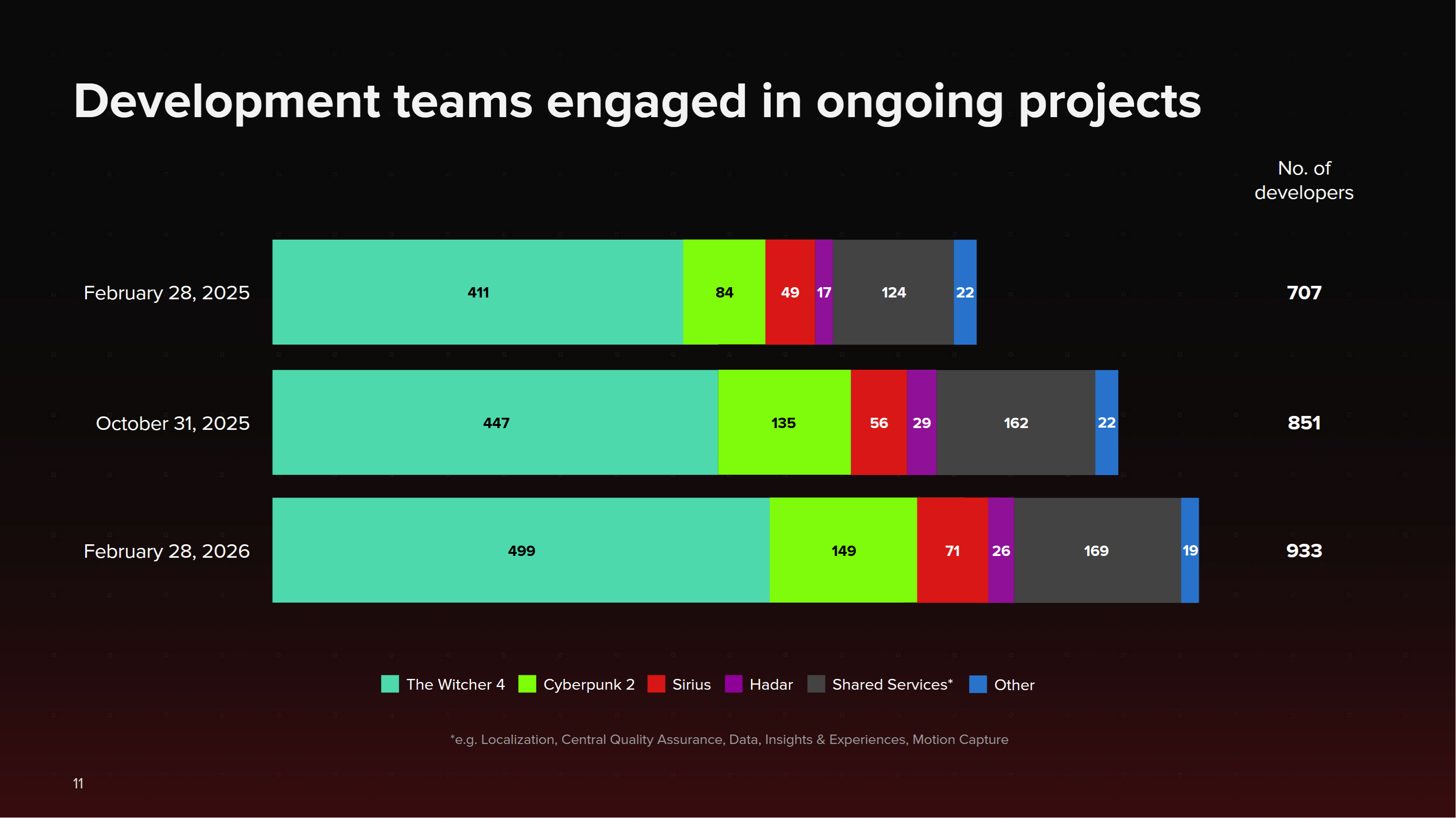 Development teams engaged in ongoing projects

No. of developers

February 28, 2025 411 84 49 17 124 22 707

October 31, 2025 447 135 56 29 162 22 851

February 28, 2026 499 149 71 26 169 19 933

The Witcher 4 Cyberpunk 2 Sirius Hadar Shared Services* Other

*e.g. Localization, Central Quality Assurance, Data, Insights & Experiences, Motion Capture

11